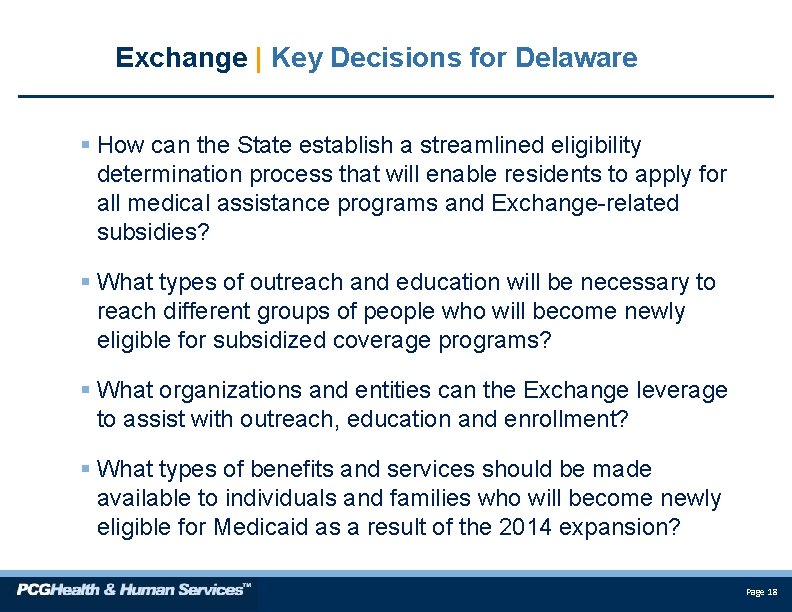 Exchange | Key Decisions for Delaware

▪ How can the State establish a streamlined eligibility determination process that will enable residents to apply for all medical assistance programs and Exchange-related subsidies?

▪ What types of outreach and education will be necessary to reach different groups of people who will become newly eligible for subsidized coverage programs?

▪ What organizations and entities can the Exchange leverage to assist with outreach, education and enrollment?

▪ What types of benefits and services should be made available to individuals and families who will become newly eligible for Medicaid as a result of the 2014 expansion?

PCGHealth & Human Services™

Page 18